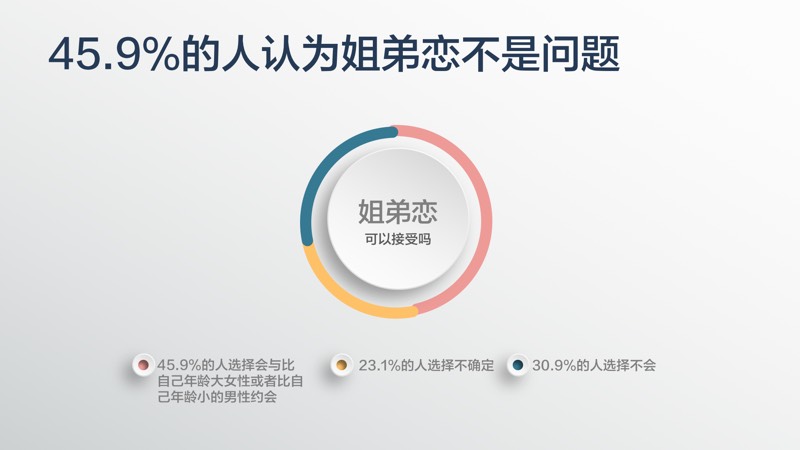 45.9%的人认为姐弟恋不是问题

姐弟恋
可以接受吗

45.9%的人选择会与比自己年龄大女性或者比自己年龄小的男性约会

23.1%的人选择不确定

30.9%的人选择不会